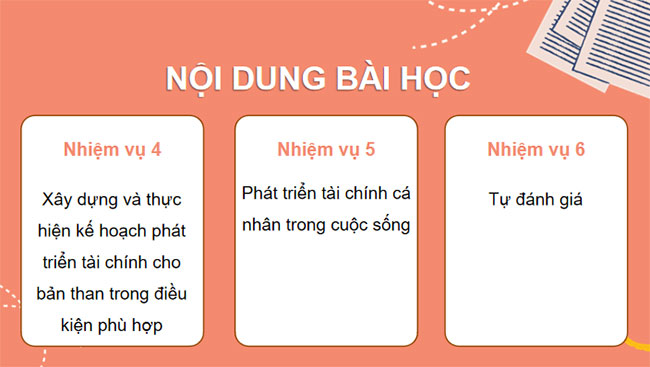 NỘI DUNG BÀI HỌC

Nhiệm vụ 4

Xây dựng và thực hiện kế hoạch phát triển tài chính cho bản than trong điều kiện phù hợp

Nhiệm vụ 5

Phát triển tài chính cá nhân trong cuộc sống

Nhiệm vụ 6

Tự đánh giá